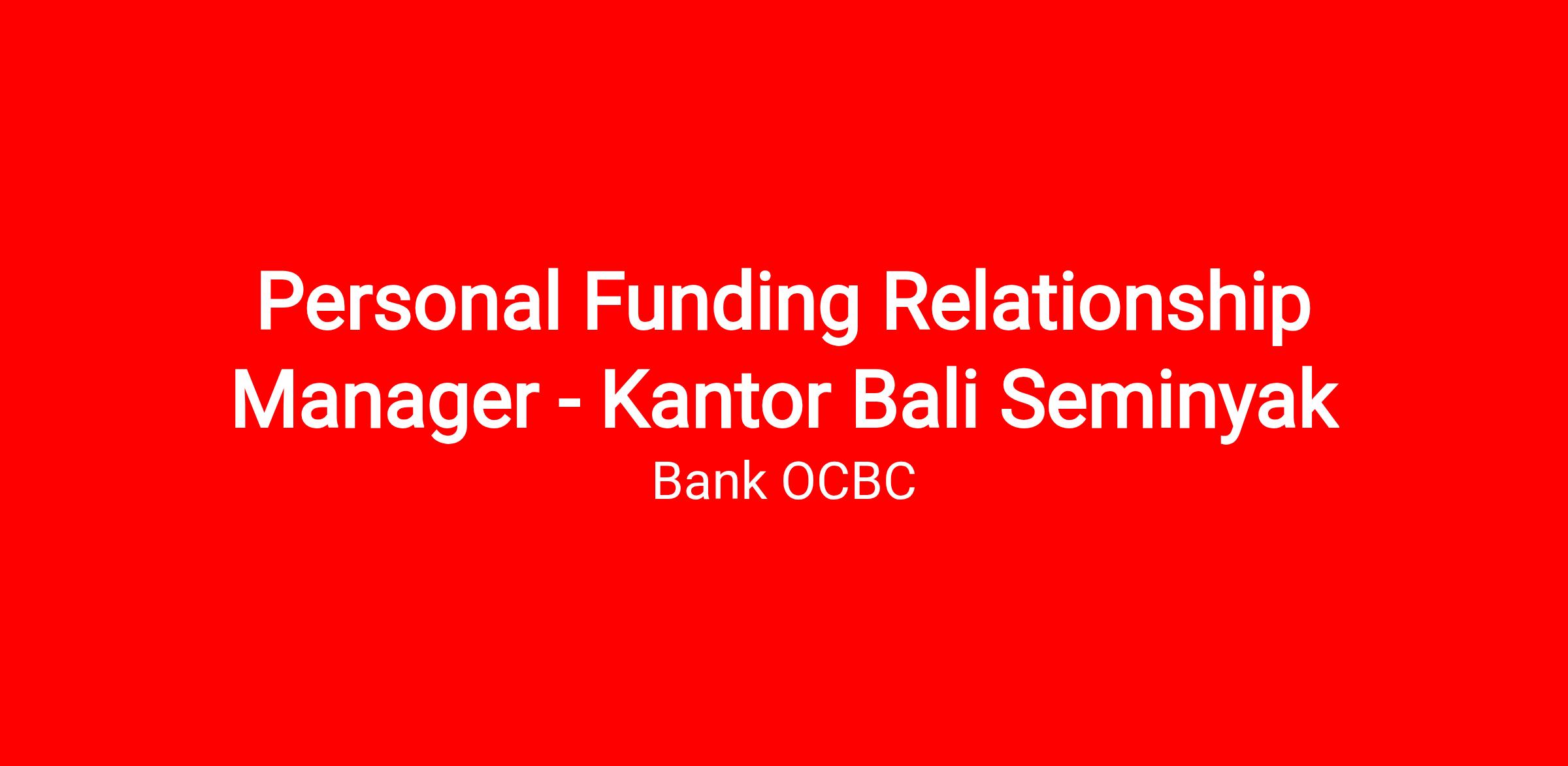 Personal Funding Relationship Manager - Kantor Bali Seminyak

Bank OCBC